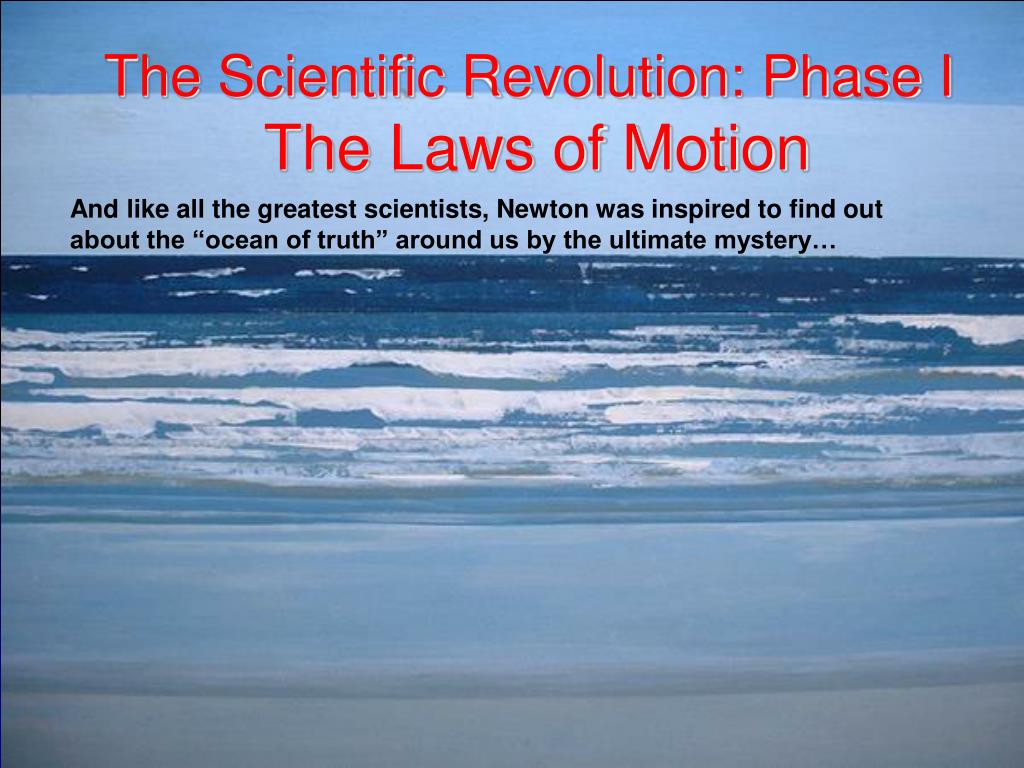 The Scientific Revolution: Phase I
The Laws of Motion

And like all the greatest scientists, Newton was inspired to find out about the “ocean of truth” around us by the ultimate mystery…